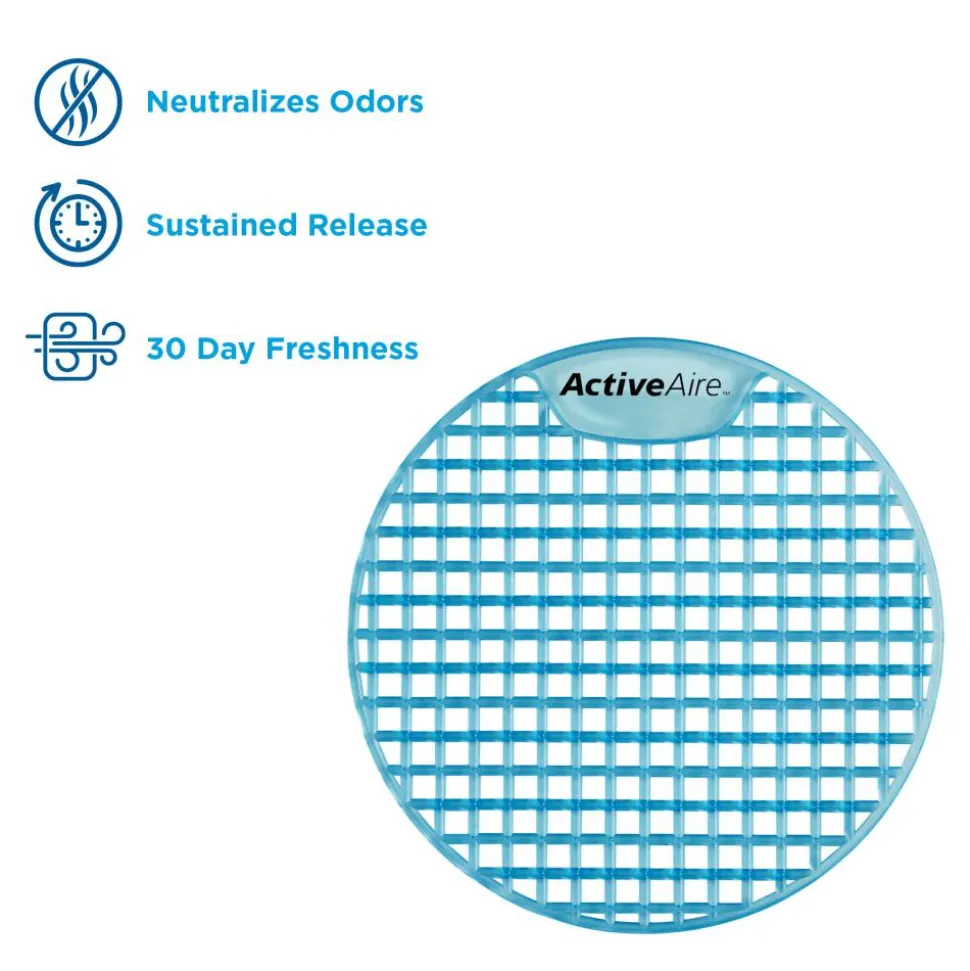 Neutralizes Odors

Sustained Release

30 Day Freshness

ActiveAire™